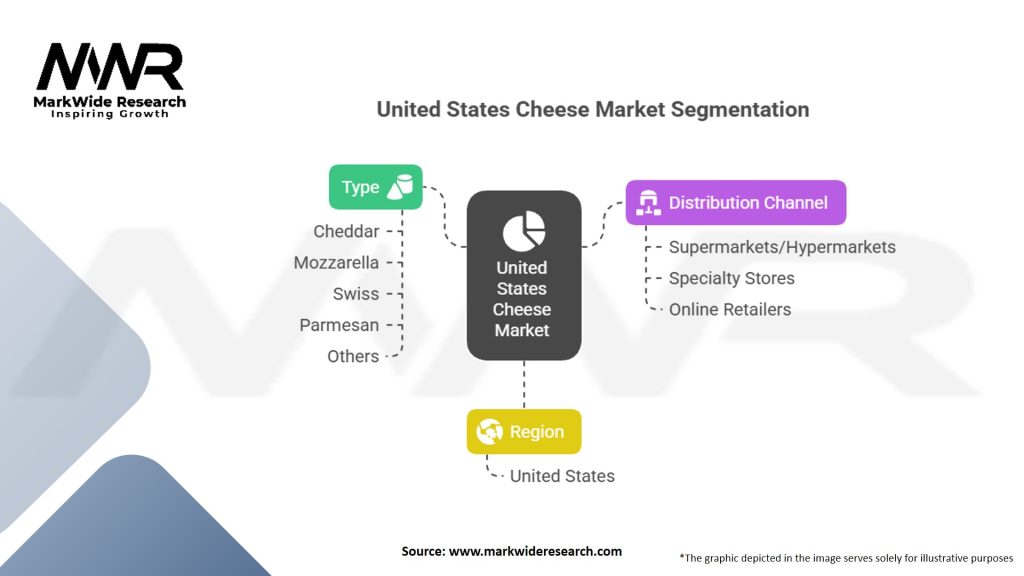 MWR
MarkWide Research
Inspiring Growth

United States Cheese Market Segmentation

Type
Cheddar
Mozzarella
Swiss
Parmesan
Others

United States Cheese Market

Distribution Channel
Supermarkets/Hypermarkets
Specialty Stores
Online Retailers

Region
United States

Source: www.markwideresearch.com

*The graphic depicted in the image serves solely for illustrative purposes